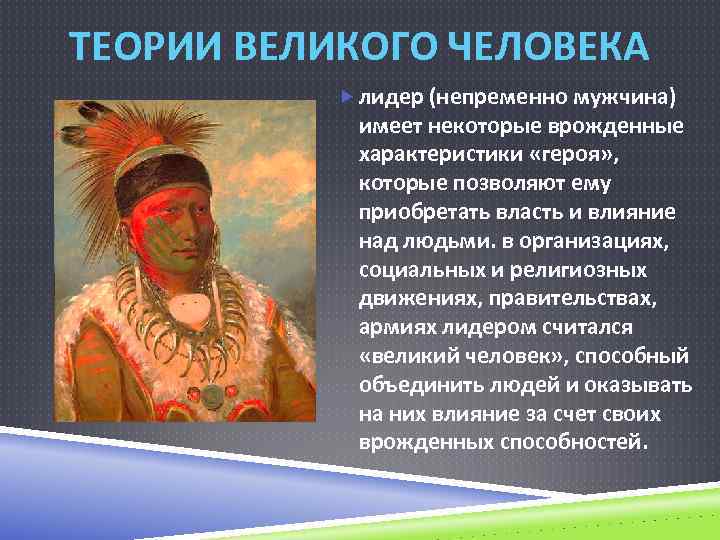 ТЕОРИИ ВЕЛИКОГО ЧЕЛОВЕКА

лидер (непременно мужчина) имеет некоторые врожденные характеристики «героя», которые позволяют ему приобретать власть и влияние над людьми. в организациях, социальных и религиозных движениях, правительствах, армиях лидером считался «великий человек», способный объединить людей и оказывать на них влияние за счет своих врожденных способностей.